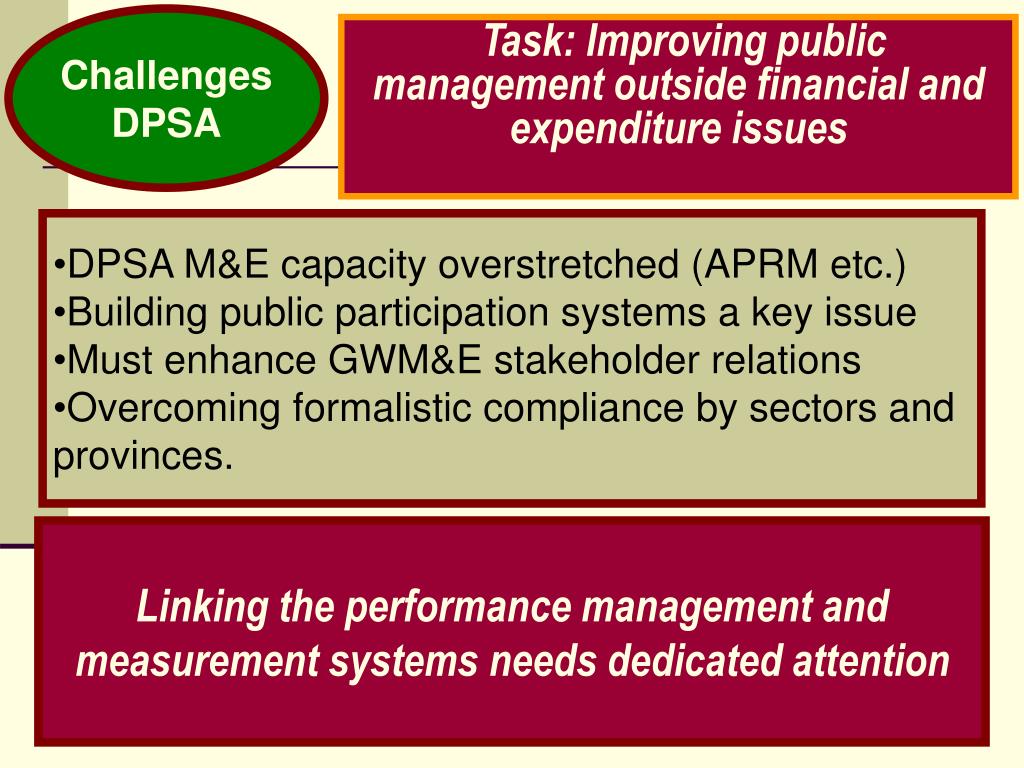 Challenges DPSA

Task: Improving public management outside financial and expenditure issues

•DPSA M&E capacity overstretched (APRM etc.)
•Building public participation systems a key issue
•Must enhance GWM&E stakeholder relations
•Overcoming formalistic compliance by sectors and provinces.

Linking the performance management and measurement systems needs dedicated attention